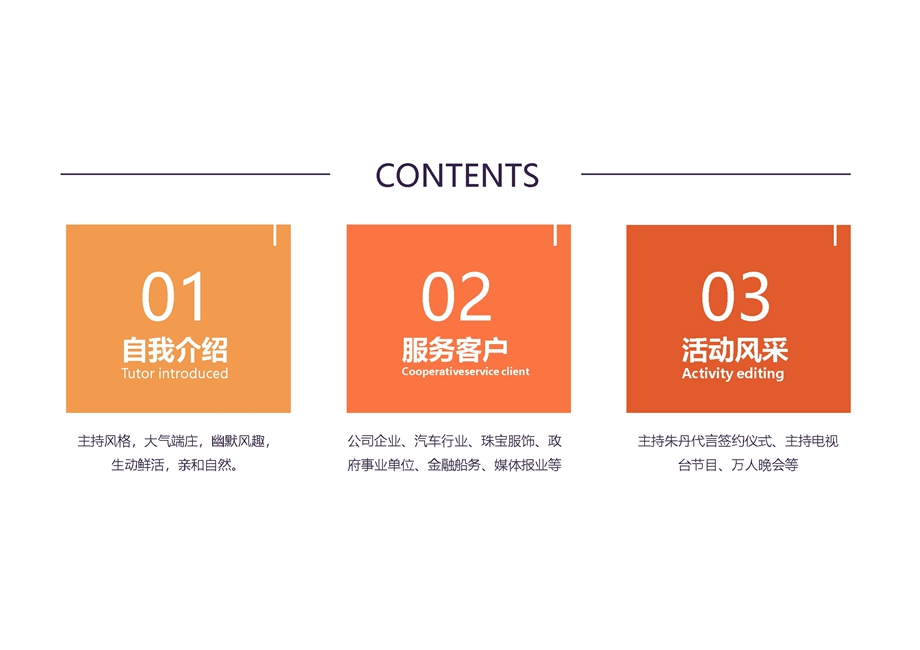 CONTENTS

01
自我介绍
Tutor introduced

主持风格，大气端庄，幽默风趣，生动鲜活，亲和自然。

02
服务客户
Cooperativeservice client

公司企业、汽车行业、珠宝服饰、政府事业单位、金融船务、媒体报业等

03
活动风采
Activity editing

主持朱丹代言签约仪式、主持电视台节目、万人晚会等